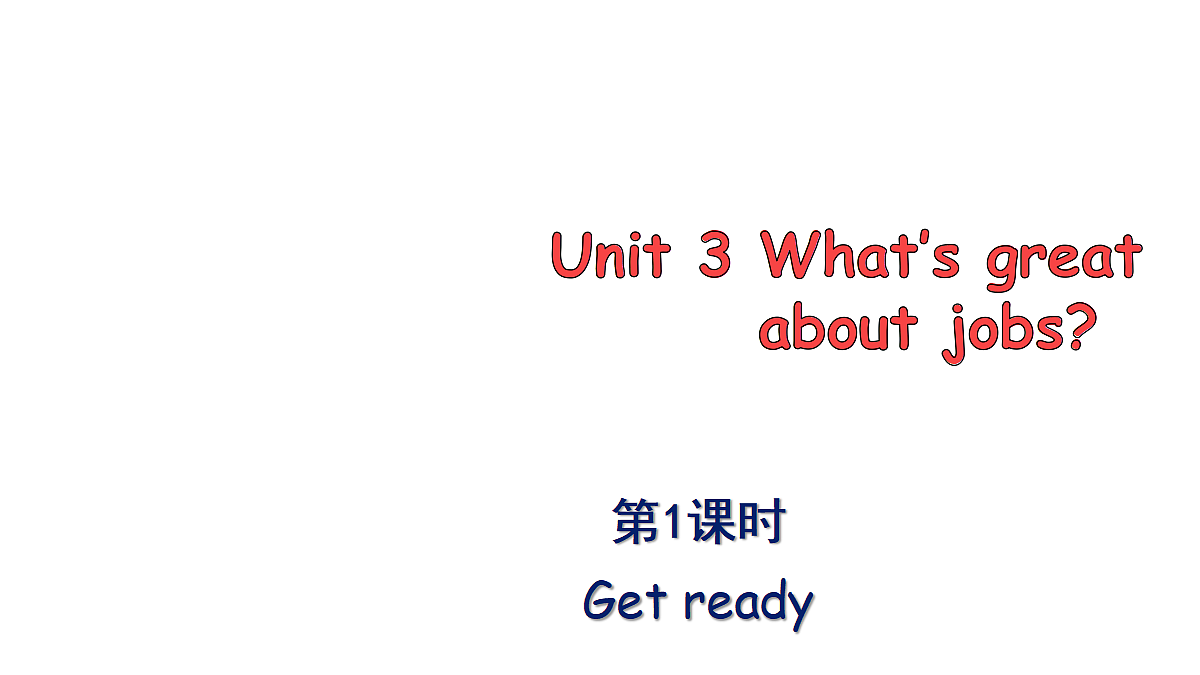 Unit 3 What's great about jobs?

第1课时

Get ready